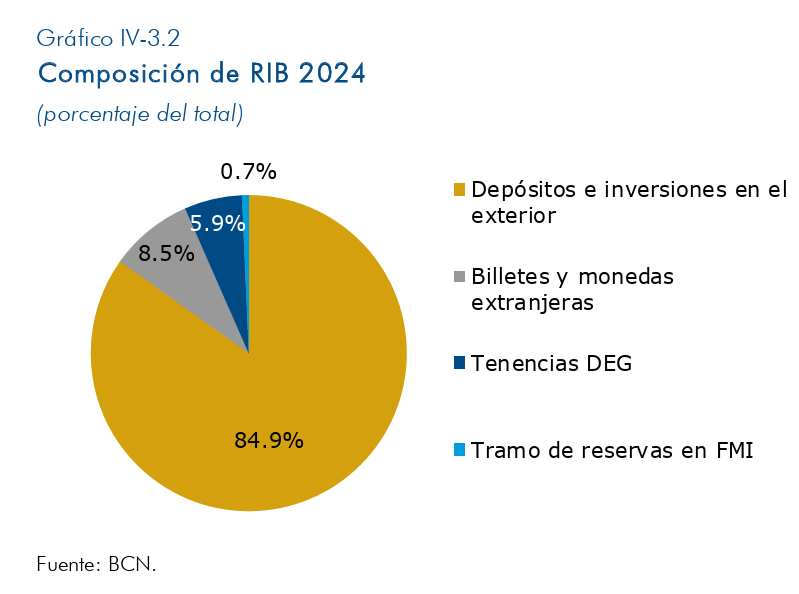 Gráfico IV-3.2
Composición de RIB 2024
(porcentaje del total)

0.7%
5.9%
8.5%
84.9%

Depósitos e inversiones en el exterior
Billetes y monedas extranjeras
Tenencias DEG
Tramo de reservas en FMI

Fuente: BCN.